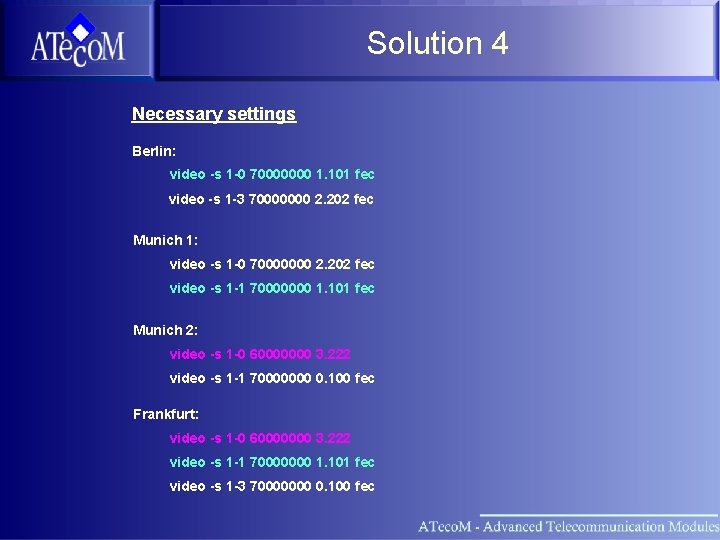 ATecoM

Solution 4

Necessary settings

Berlin:

video -s 1-0 70000000 1.101 fec

video -s 1-3 70000000 2.202 fec

Munich 1:

video -s 1-0 70000000 2.202 fec

video -s 1-1 70000000 1.101 fec

Munich 2:

video -s 1-0 60000000 3.222

video -s 1-1 70000000 0.100 fec

Frankfurt:

video -s 1-0 60000000 3.222

video -s 1-1 70000000 1.101 fec

video -s 1-3 70000000 0.100 fec

ATecoM - Advanced Telecommunication Modules